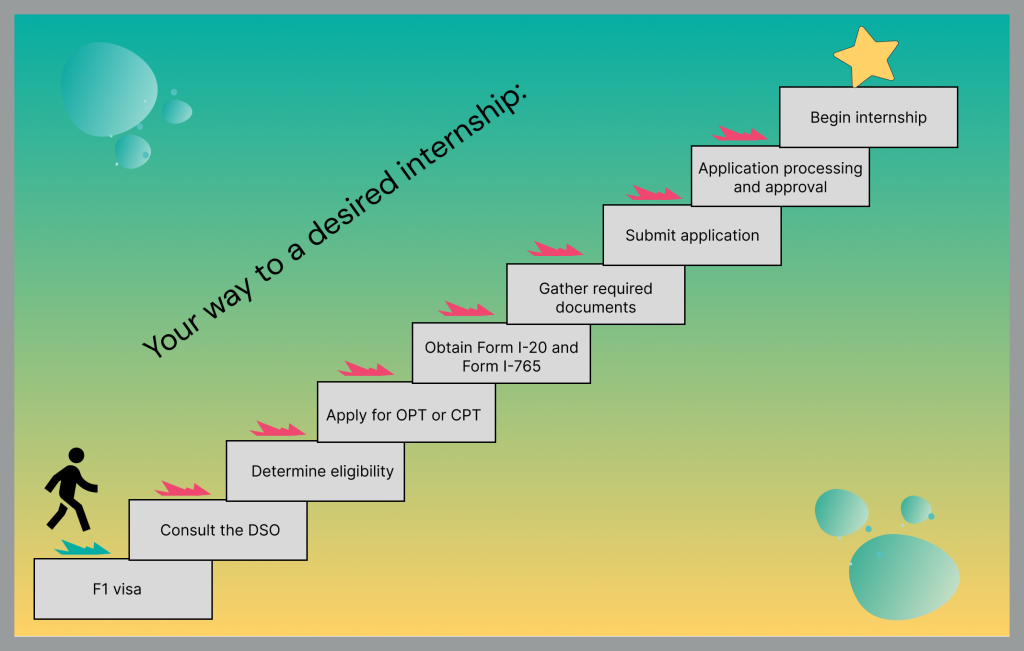 Your way to a desired internship:

F1 visa

Consult the DSO

Determine eligibility

Apply for OPT or CPT

Obtain Form I-20 and Form I-765

Gather required documents

Submit application

Application processing and approval

Begin internship